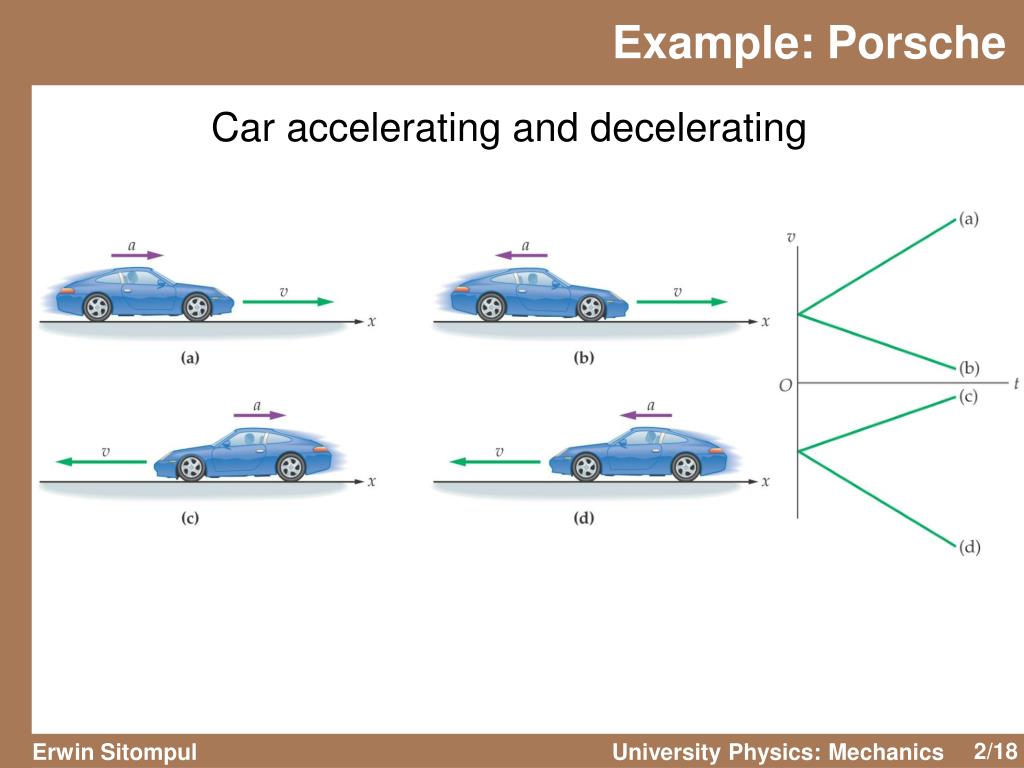 Example: Porsche

Car accelerating and decelerating

$a$
$v$
$x$
(a)

$a$
$v$
$x$
(b)

$a$
$v$
$x$
(c)

$a$
$v$
$x$
(d)

$v$
(a)
(b)
$O$
$t$
(c)
(d)

Erwin Sitompul

University Physics: Mechanics

2/18